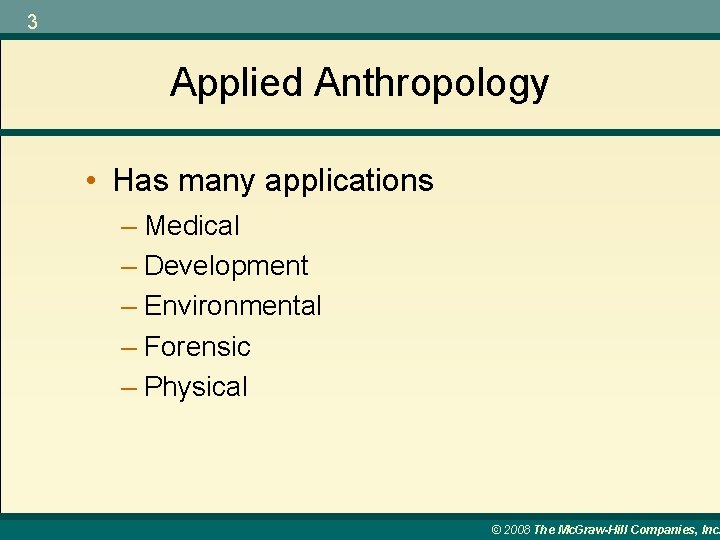 3

Applied Anthropology

• Has many applications
– Medical
– Development
– Environmental
– Forensic
– Physical

© 2008 The McGraw-Hill Companies, Inc.